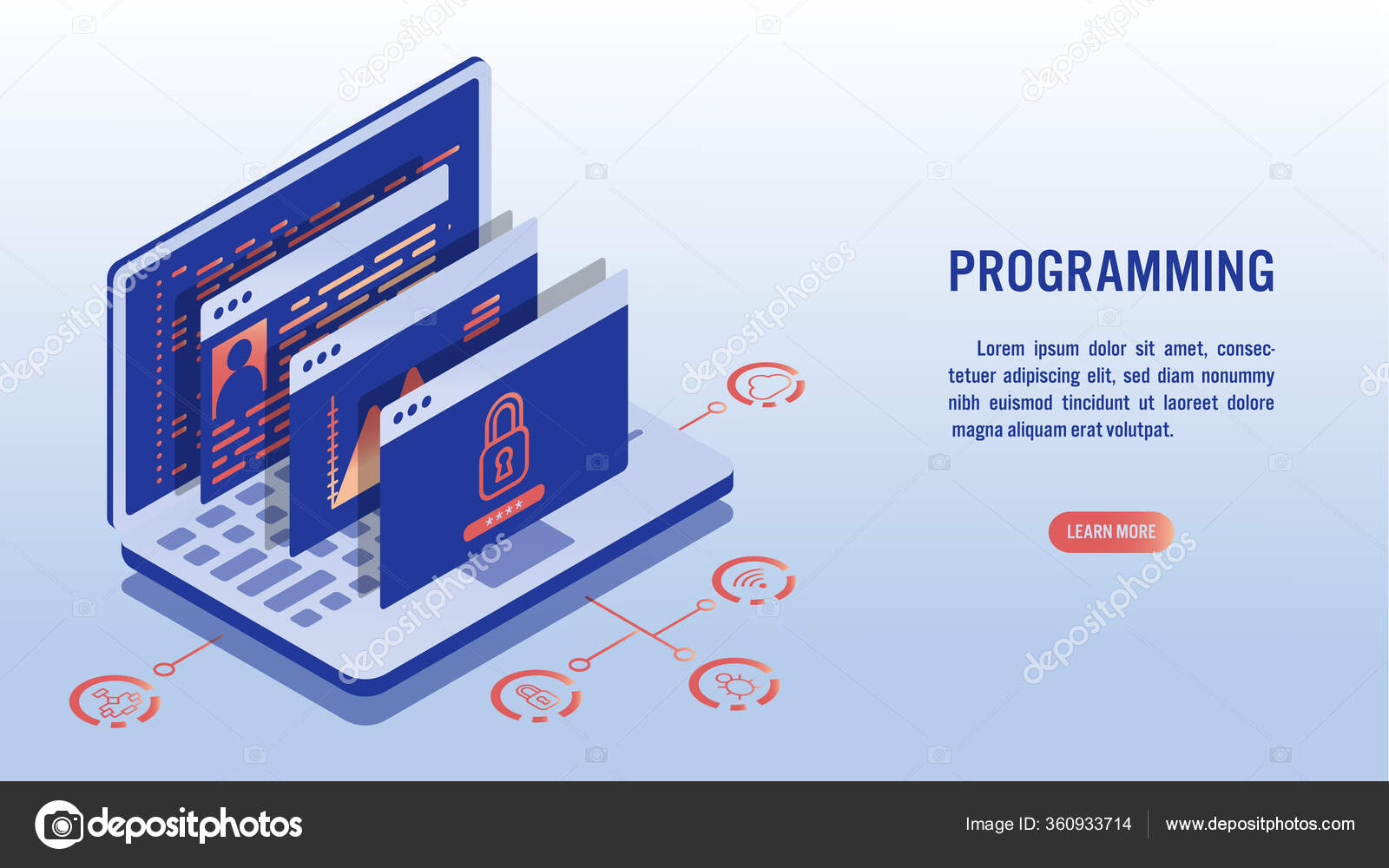 PROGRAMMING

Lorem ipsum dolor sit amet, consectetuer adipiscing elit, sed diam nonummy nibh euismod tincidunt ut laoreet dolore magna aliquam erat volutpat.

LEARN MORE

****

depositphotos

depositphotos

Image ID: 360933714 www.depositphotos.com